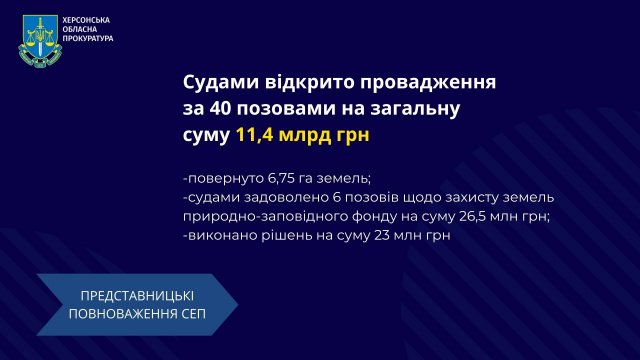 ХЕРСОНСЬКА
ОБЛАСНА
ПРОКУРАТУРА

Судами відкрито провадження за 40 позовами на загальну суму 11,4 млрд грн

-повернуто 6,75 га земель;
-судами задоволено 6 позовів щодо захисту земель природно-заповідного фонду на суму 26,5 млн грн;
-виконано рішень на суму 23 млн грн

ПРЕДСТАВНИЦЬКІ
ПОВНОВАЖЕННЯ СЕП